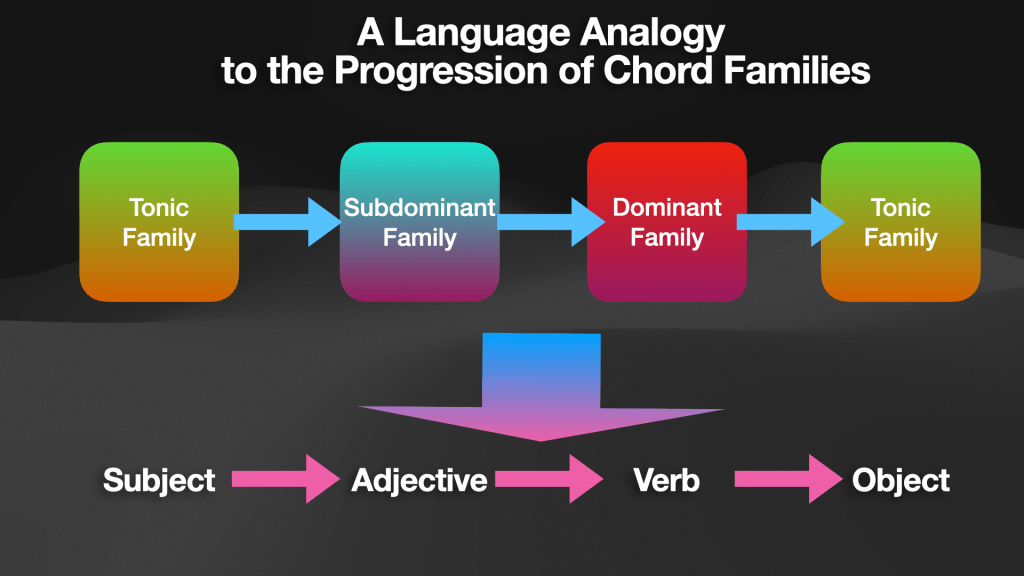 A Language Analogy
to the Progression of Chord Families

Tonic Family

Subdominant Family

Dominant Family

Tonic Family

Subject

Adjective

Verb

Object